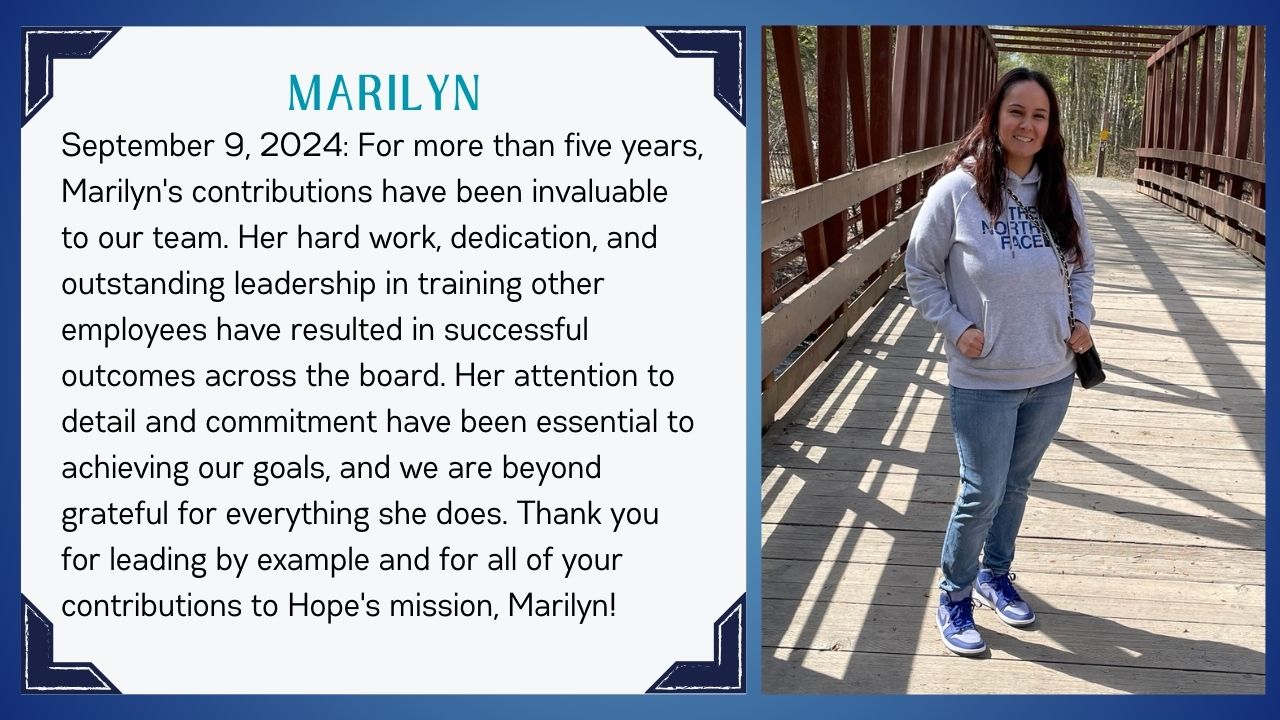 MARILYN

September 9, 2024: For more than five years, Marilyn's contributions have been invaluable to our team. Her hard work, dedication, and outstanding leadership in training other employees have resulted in successful outcomes across the board. Her attention to detail and commitment have been essential to achieving our goals, and we are beyond grateful for everything she does. Thank you for leading by example and for all of your contributions to Hope's mission, Marilyn!

THE NORTH FACE